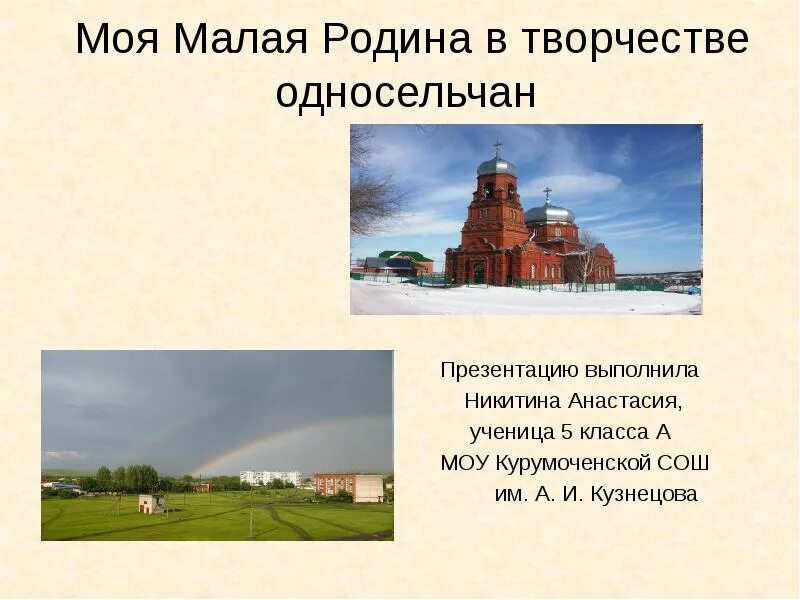 Моя Малая Родина в творчестве односельчан

Презентацию выполнила
Никитина Анастасия,
ученица 5 класса А
МОУ Курумоченской СОШ
им. А. И. Кузнецова